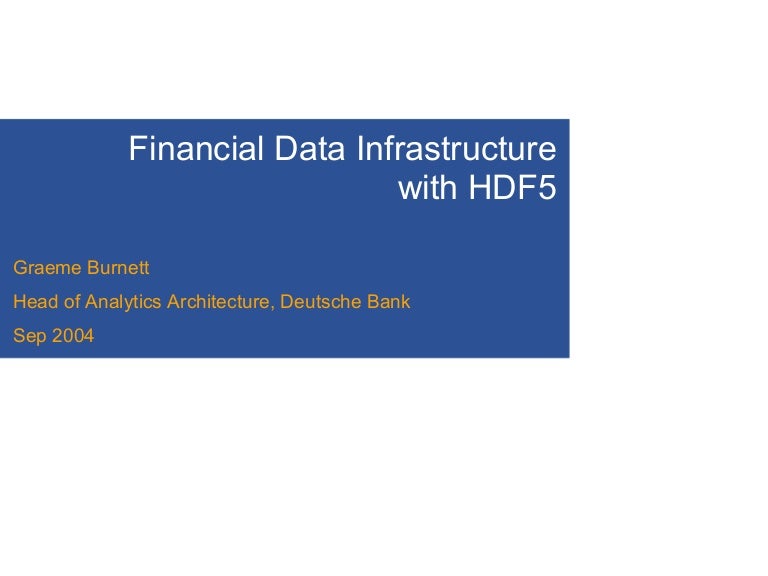 Financial Data Infrastructure with HDF5

Graeme Burnett

Head of Analytics Architecture, Deutsche Bank

Sep 2004